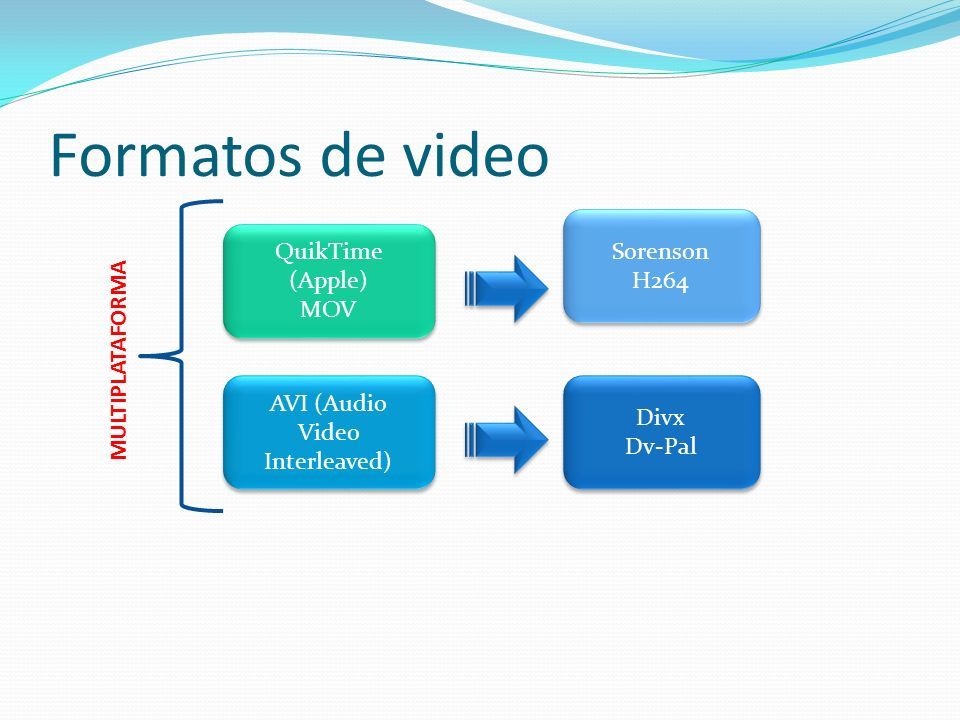 Formatos de video

MULTIPLATAFORMA

QuikTime (Apple) MOV

Sorenson H264

AVI (Audio Video Interleaved)

Divx Dv-Pal